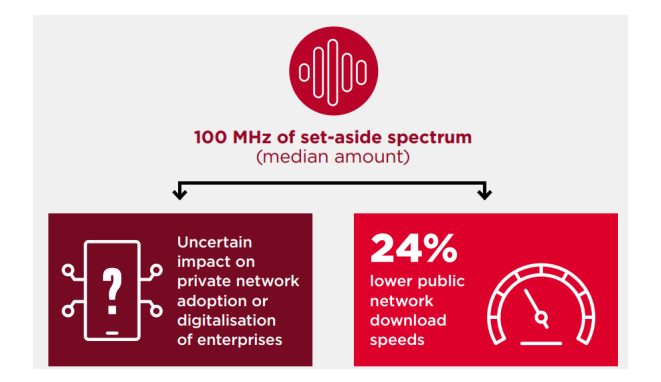 100 MHz of set-aside spectrum
(median amount)

?

Uncertain impact on private network adoption or digitalisation of enterprises

24%
lower public network download speeds